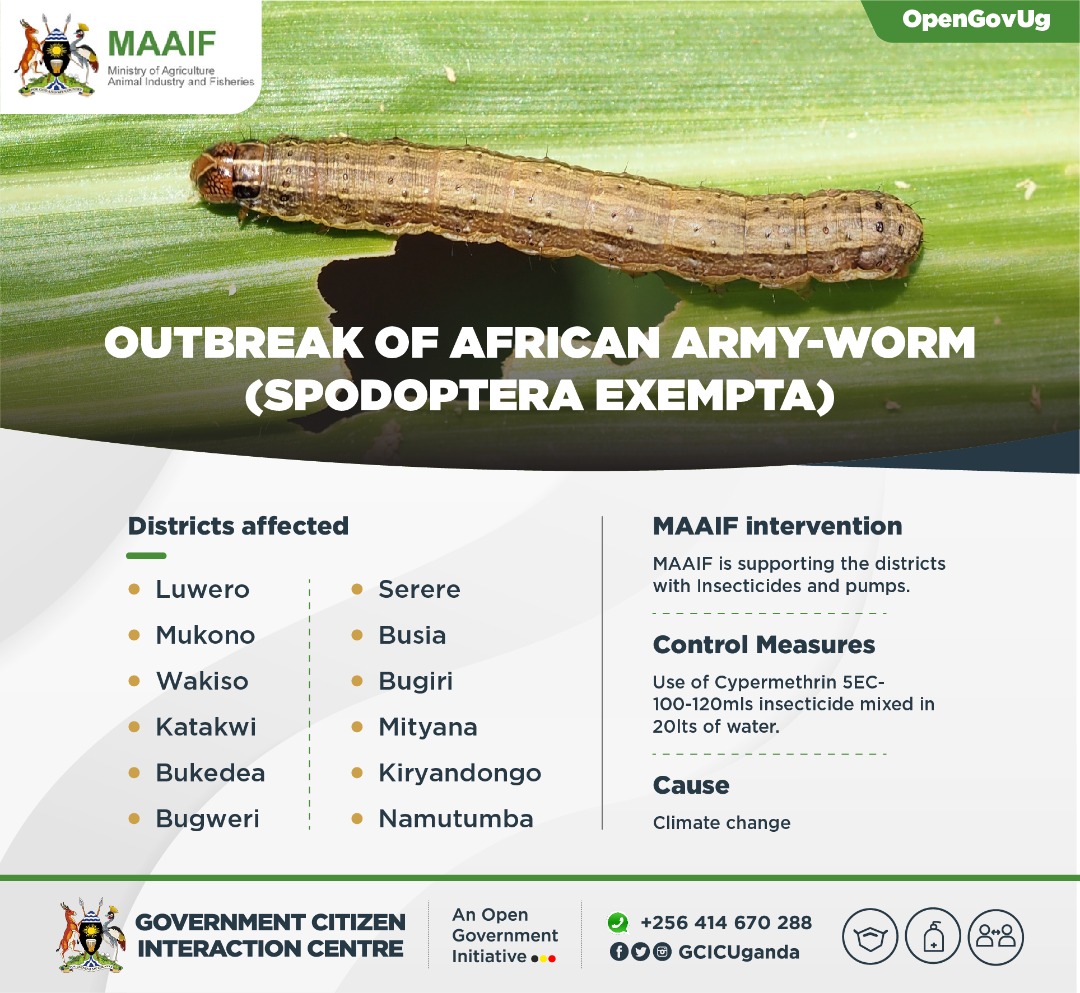 MAAIF
Ministry of Agriculture
Animal Industry and Fisheries

OpenGovUg

OUTBREAK OF AFRICAN ARMY-WORM (SPODOPTERA EXEMPTA)

Districts affected

- Luwero
- Mukono
- Wakiso
- Katakwi
- Bukedea
- Bugweri

- Serere
- Busia
- Bugiri
- Mityana
- Kiryandongo
- Namutumba

MAAIF intervention

MAAIF is supporting the districts with Insecticides and pumps.

Control Measures

Use of Cypermethrin 5EC-100-120mls insecticide mixed in 20lts of water.

Cause

Climate change

GOVERNMENT CITIZEN INTERACTION CENTRE

An Open Government Initiative

+256 414 670 288

GCICUganda